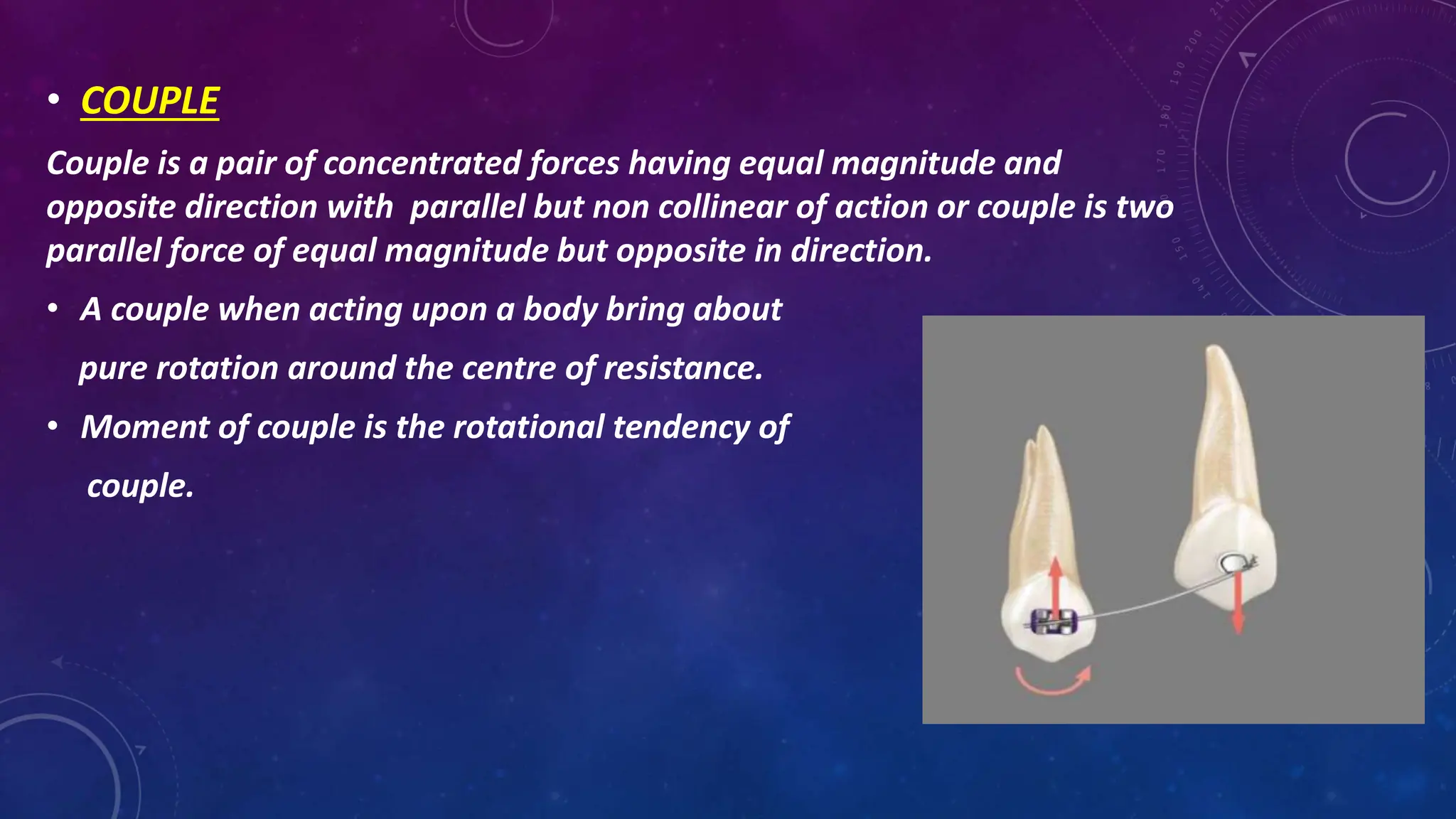 • COUPLE

Couple is a pair of concentrated forces having equal magnitude and opposite direction with parallel but non collinear of action or couple is two parallel force of equal magnitude but opposite in direction.

• A couple when acting upon a body bring about pure rotation around the centre of resistance.

• Moment of couple is the rotational tendency of couple.